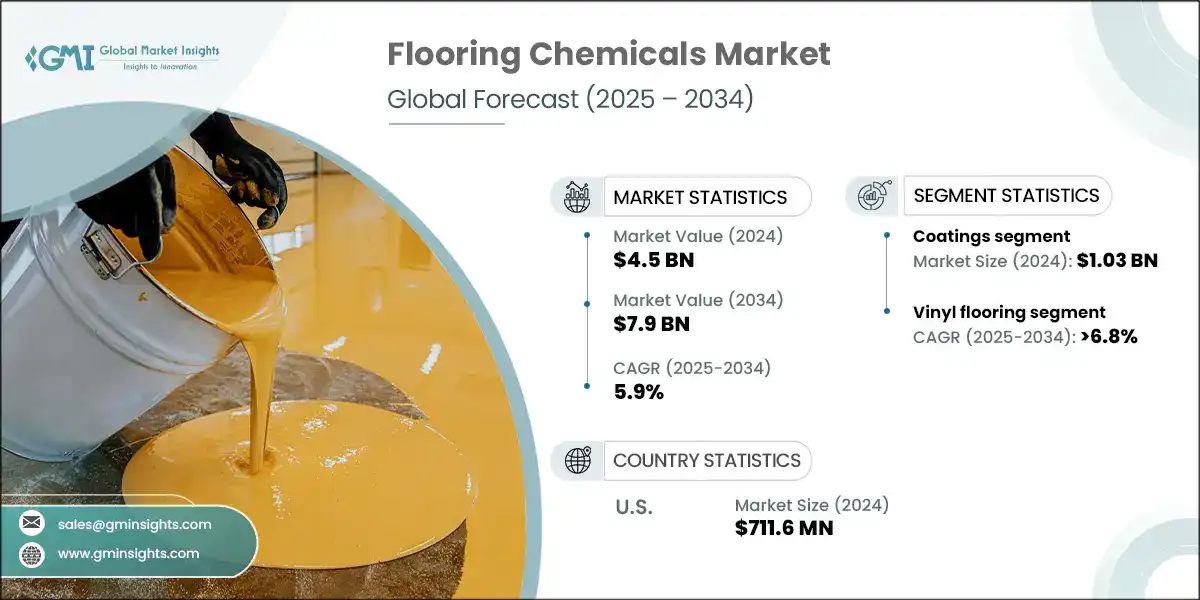 GMI Global Market Insights
Insights to Innovation

Flooring Chemicals Market
Global Forecast (2025 – 2034)

MARKET STATISTICS

Market Value (2024)
$4.5 BN

Market Value (2034)
$7.9 BN

CAGR (2025-2034)
5.9%

SEGMENT STATISTICS

Coatings segment
Market Size (2024): $1.03 BN

Vinyl flooring segment
CAGR (2025-2034): >6.8%

COUNTRY STATISTICS

U.S.

Market Size (2024)
$711.6 MN

sales@gminsights.com

www.gminsights.com